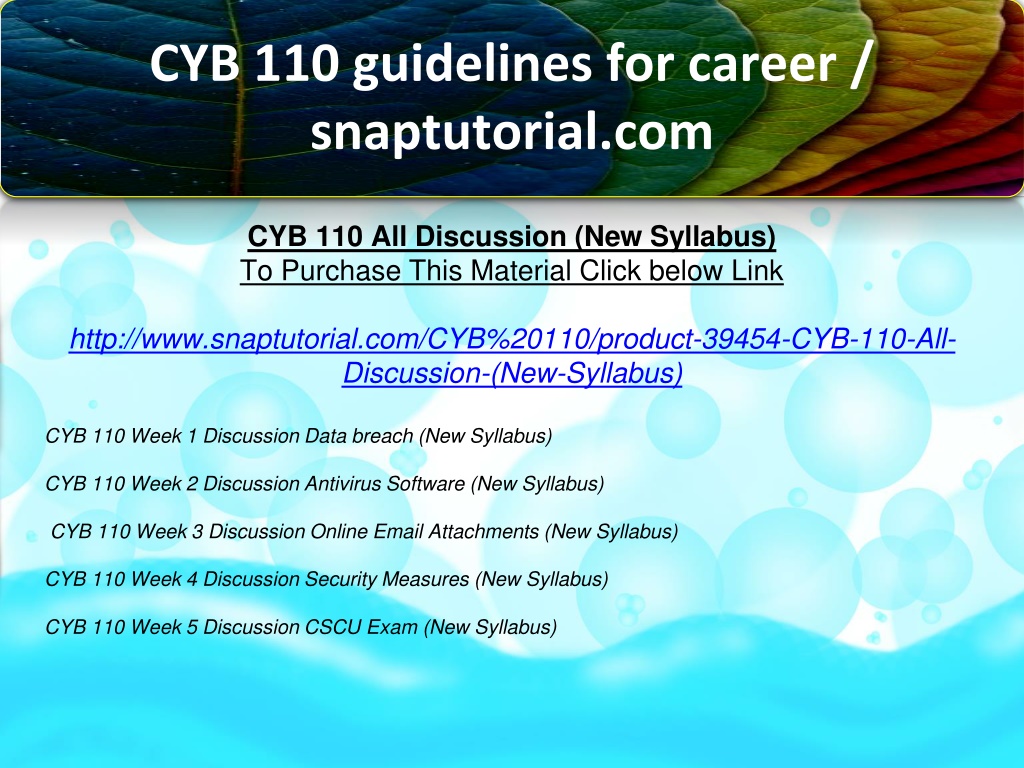 CYB 110 guidelines for career / snaptutorial.com

CYB 110 All Discussion (New Syllabus)
To Purchase This Material Click below Link

http://www.snaptutorial.com/CYB%20110/product-39454-CYB-110-All-Discussion-(New-Syllabus)

CYB 110 Week 1 Discussion Data breach (New Syllabus)

CYB 110 Week 2 Discussion Antivirus Software (New Syllabus)

CYB 110 Week 3 Discussion Online Email Attachments (New Syllabus)

CYB 110 Week 4 Discussion Security Measures (New Syllabus)

CYB 110 Week 5 Discussion CSCU Exam (New Syllabus)